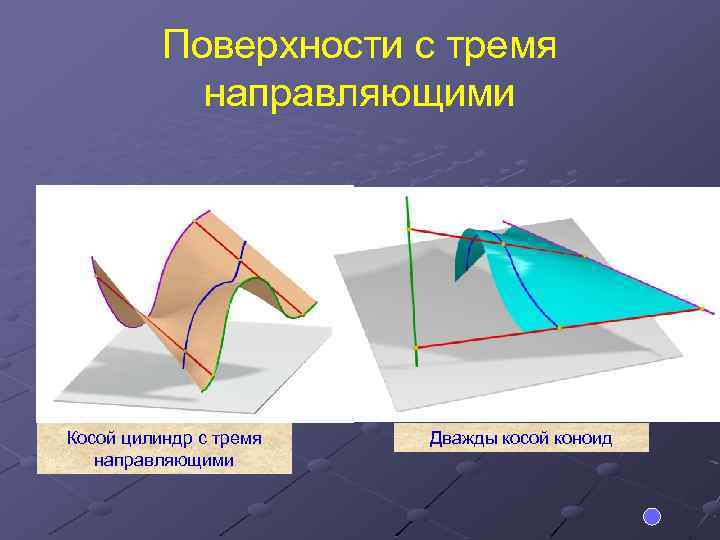 Поверхности с тремя направляющими

Косой цилиндр с тремя направляющими

Дважды косой коноид